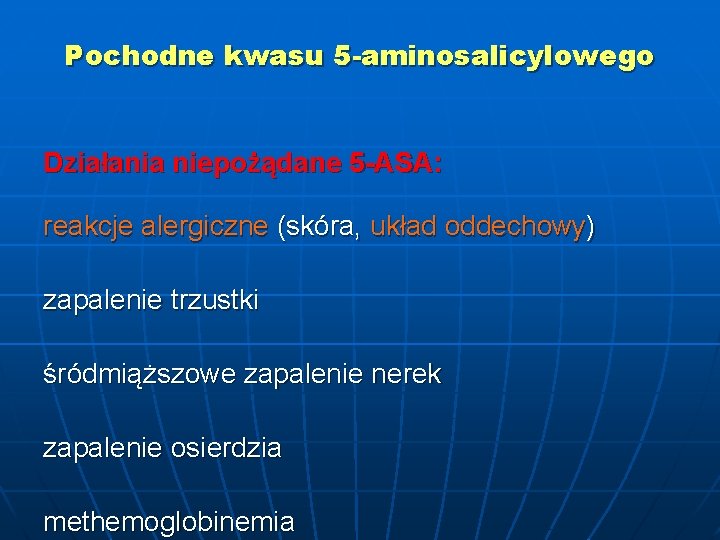 Pochodne kwasu 5-aminosalicylowego

Działania niepożądane 5-ASA:

reakcje alergiczne (skóra, układ oddechowy)

zapalenie trzustki

śródmiąższowe zapalenie nerek

zapalenie osierdzia

methemoglobinemia